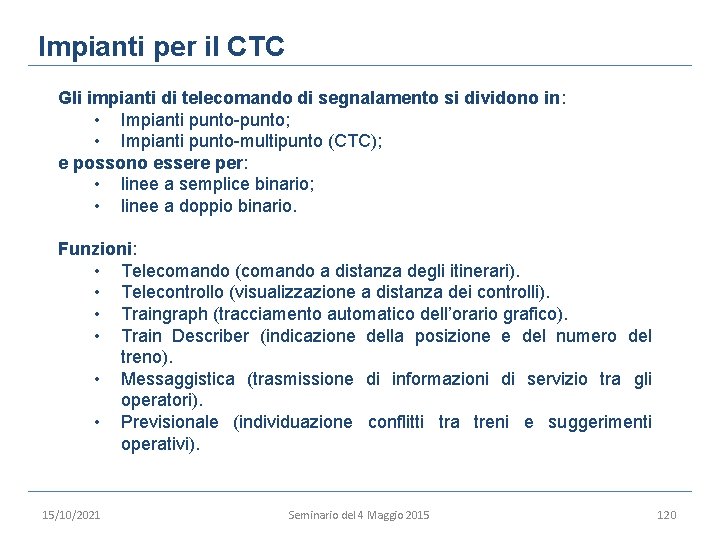 Impianti per il CTC

Gli impianti di telecomando di segnalamento si dividono in:
• Impianti punto-punto;
• Impianti punto-multipunto (CTC);
e possono essere per:
• linee a semplice binario;
• linee a doppio binario.

Funzioni:
• Telecomando (comando a distanza degli itinerari).
• Telecontrollo (visualizzazione a distanza dei controlli).
• Traingraph (tracciamento automatico dell'orario grafico).
• Train Describer (indicazione della posizione e del numero del treno).
• Messaggistica (trasmissione di informazioni di servizio tra gli operatori).
• Previsionale (individuazione conflitti tra treni e suggerimenti operativi).

15/10/2021 Seminario del 4 Maggio 2015 120